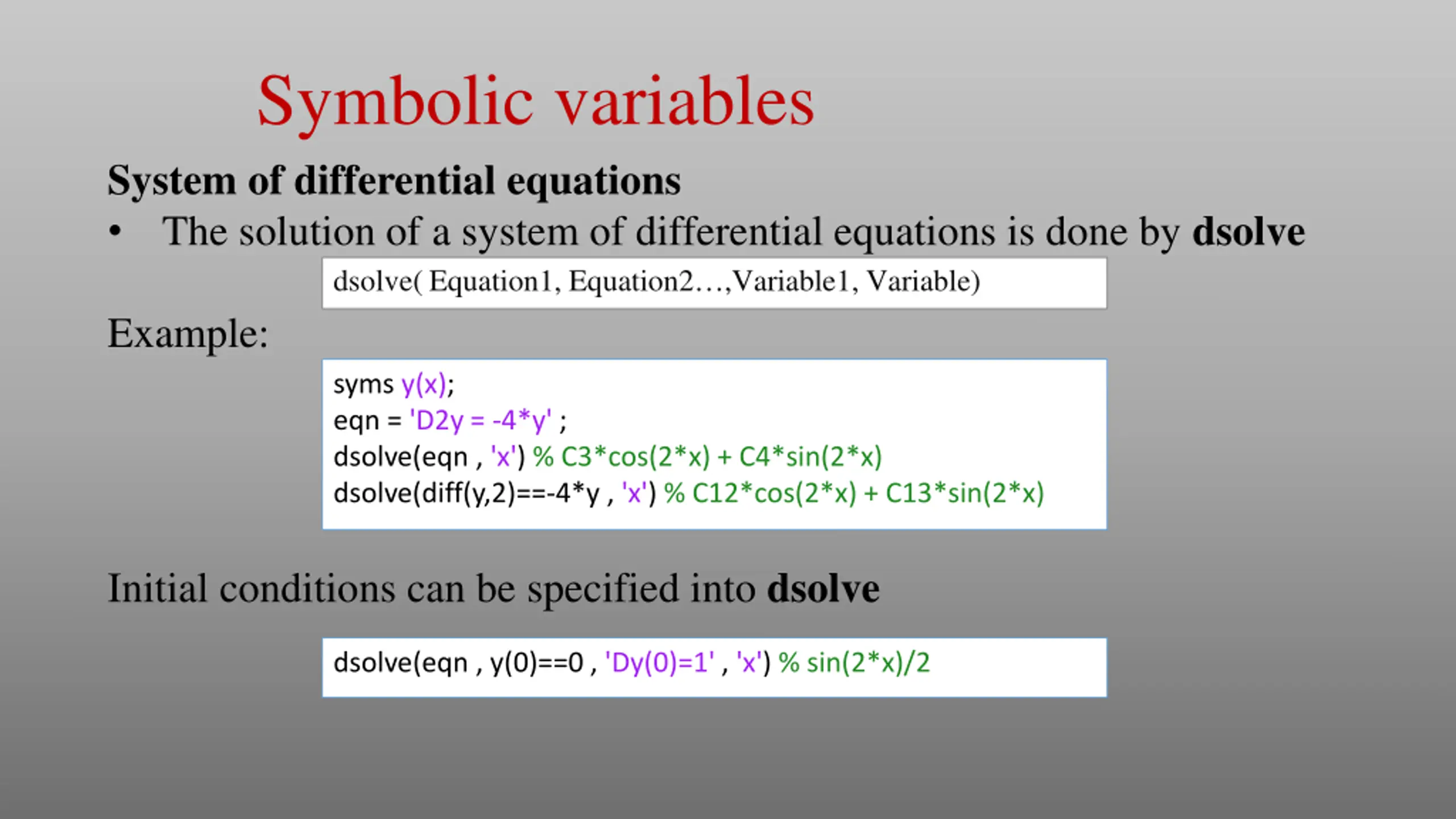 Symbolic variables

System of differential equations

• The solution of a system of differential equations is done by dsolve

dsolve( Equation1, Equation2…,Variable1, Variable)

Example:

syms y(x);
eqn = 'D2y = -4*y' ;
dsolve(eqn , 'x') % C3*cos(2*x) + C4*sin(2*x)
dsolve(diff(y,2)==-4*y , 'x') % C12*cos(2*x) + C13*sin(2*x)

Initial conditions can be specified into dsolve

dsolve(eqn , y(0)==0 , 'Dy(0)=1' , 'x') % sin(2*x)/2